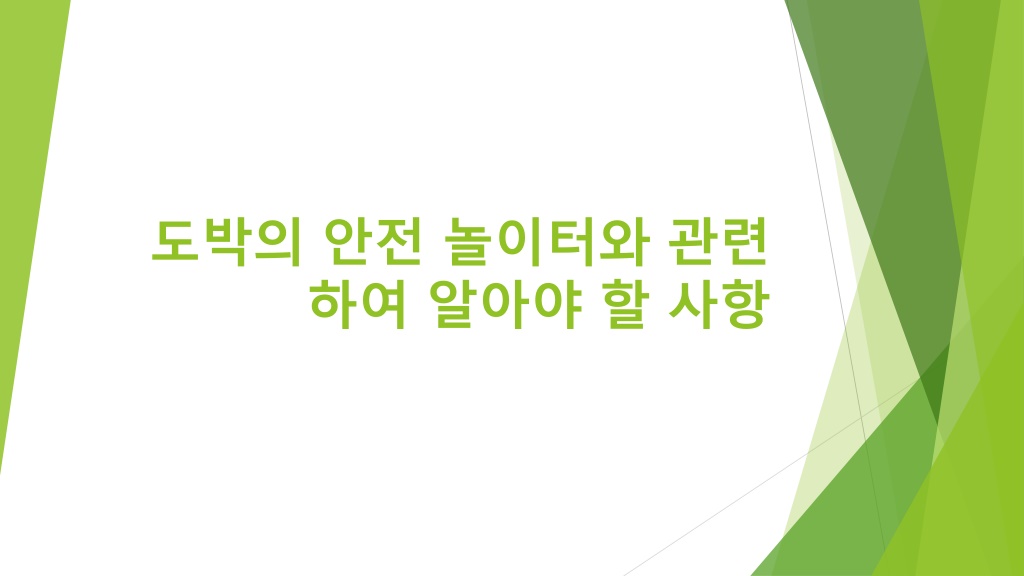 도박의 안전 놀이터와 관련하여 알아야 할 사항